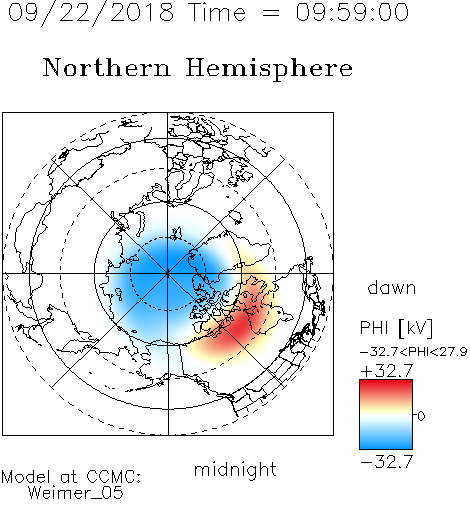 09/22/2018 Time = 09:59:00

Northern Hemisphere

dawn

PHI [kV]

−32.7<PHI<27.9

+32.7

0

−32.7

midnight

Model at CCMC:
Weimer_05